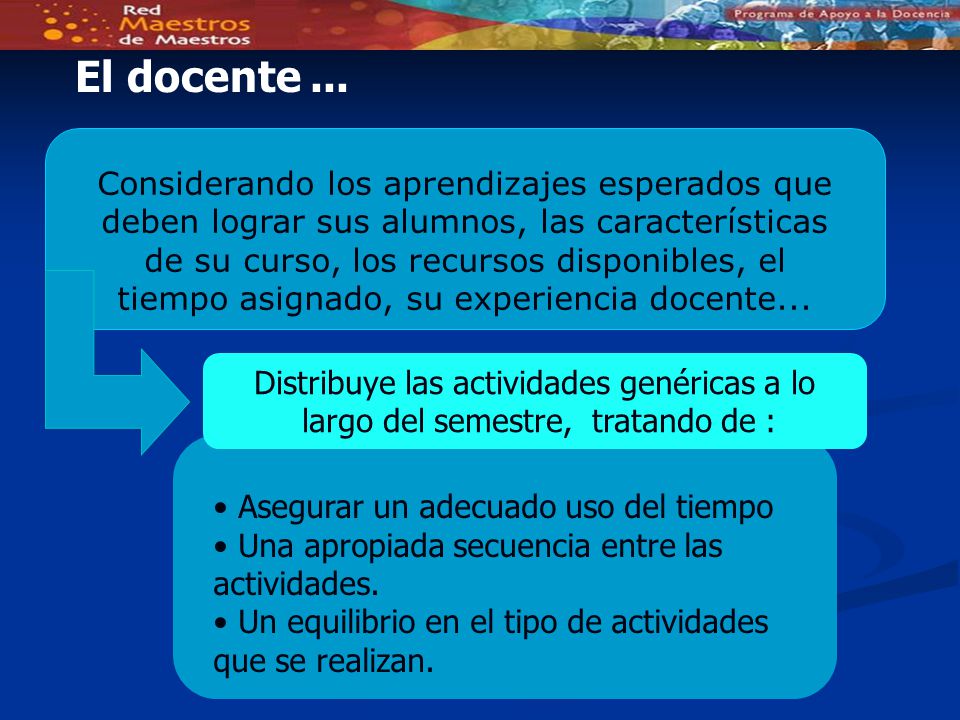 Red Maestros de Maestros

Programa de Apoyo a la Docencia

El docente ...

Considerando los aprendizajes esperados que deben lograr sus alumnos, las características de su curso, los recursos disponibles, el tiempo asignado, su experiencia docente...

Distribuye las actividades genéricas a lo largo del semestre, tratando de :

• Asegurar un adecuado uso del tiempo
• Una apropiada secuencia entre las actividades.
• Un equilibrio en el tipo de actividades que se realizan.